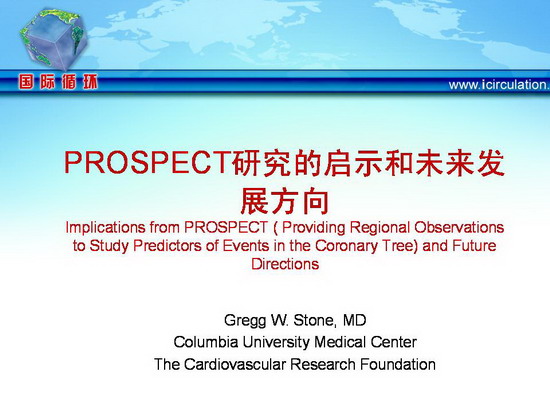 国际循环

www.icirculation.

PROSPECT研究的启示和未来发展方向

Implications from PROSPECT ( Providing Regional Observations to Study Predictors of Events in the Coronary Tree) and Future Directions

Gregg W. Stone, MD
Columbia University Medical Center
The Cardiovascular Research Foundation